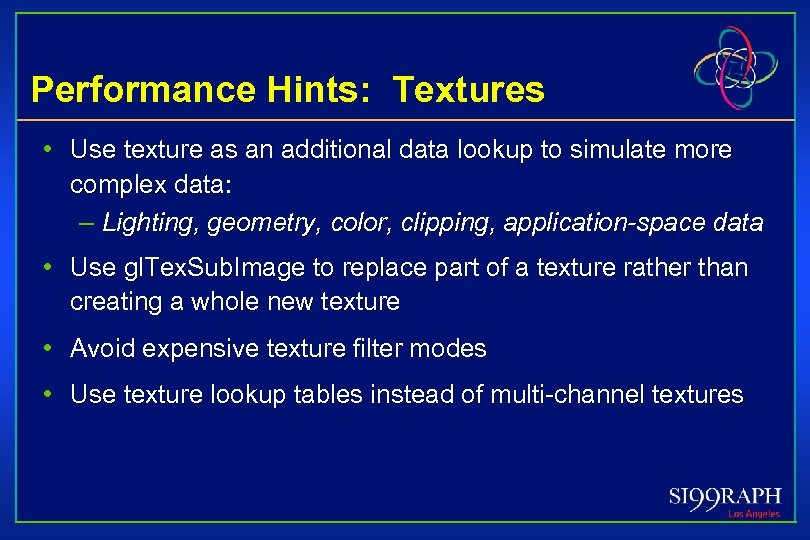 Performance Hints: Textures

• Use texture as an additional data lookup to simulate more complex data:

– Lighting, geometry, color, clipping, application-space data

• Use glTexSubImage to replace part of a texture rather than creating a whole new texture

• Avoid expensive texture filter modes

• Use texture lookup tables instead of multi-channel textures

SI99RAPH
Los Angeles